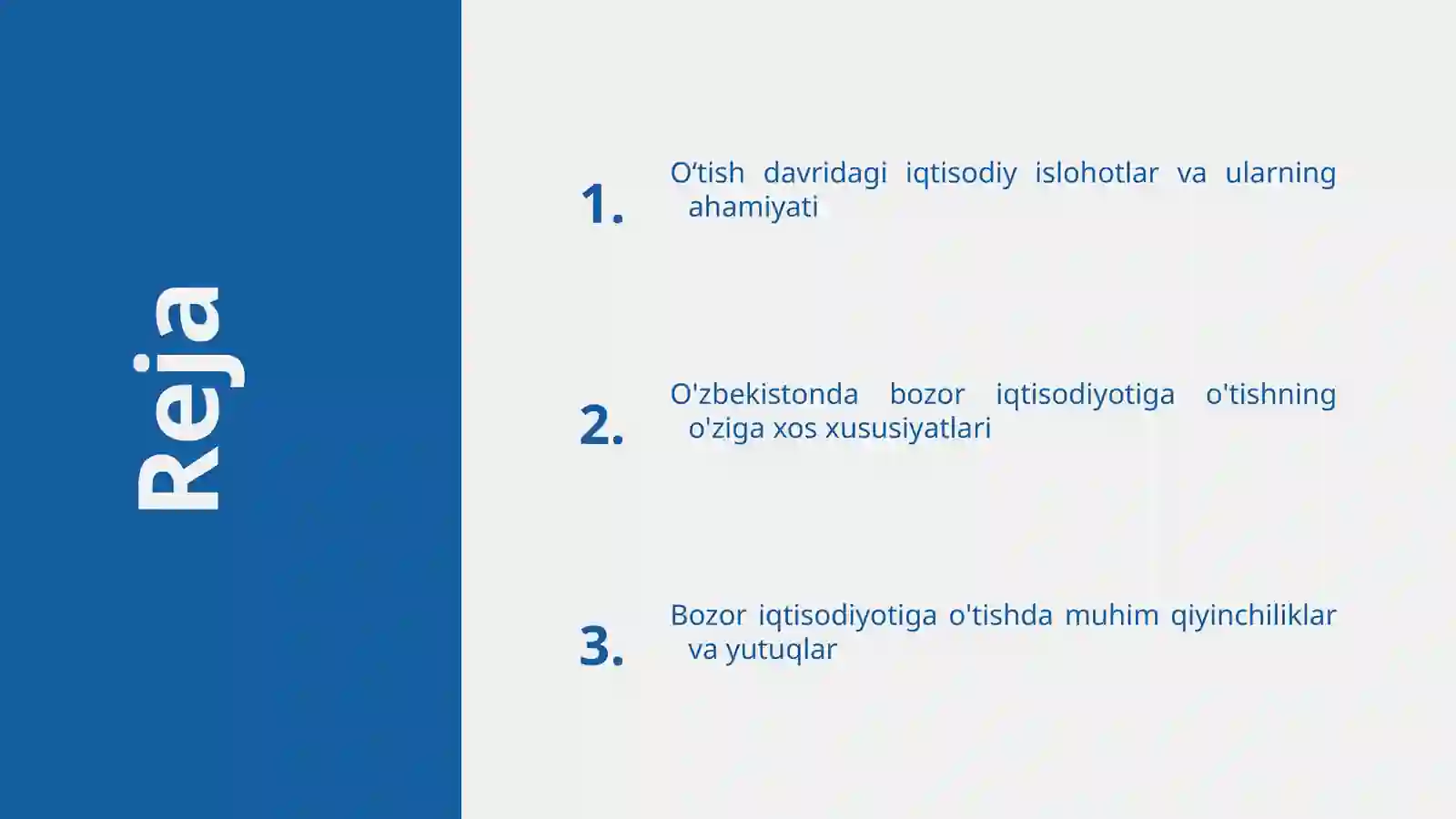 Reja

1. O‘tish davridagi iqtisodiy islohotlar va ularning ahamiyati

2. O'zbekistonda bozor iqtisodiyotiga o'tishning o'ziga xos xususiyatlari

3. Bozor iqtisodiyotiga o'tishda muhim qiyinchiliklar va yutuqlar